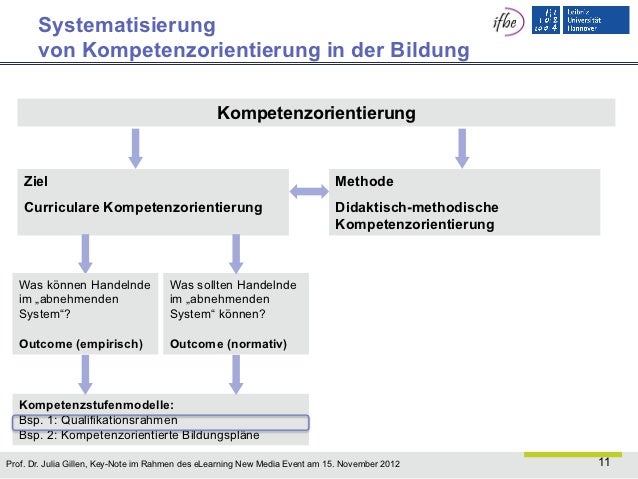 Systematisierung
von Kompetenzorientierung in der Bildung

ifbe

Leibniz Universität Hannover

Kompetenzorientierung

Ziel

Curriculare Kompetenzorientierung

Methode

Didaktisch-methodische Kompetenzorientierung

Was können Handelnde im „abnehmenden System“?

Outcome (empirisch)

Was sollten Handelnde im „abnehmenden System“ können?

Outcome (normativ)

Kompetenzstufenmodelle:
Bsp. 1: Qualifikationsrahmen
Bsp. 2: Kompetenzorientierte Bildungspläne

Prof. Dr. Julia Gillen, Key-Note im Rahmen des eLearning New Media Event am 15. November 2012

11